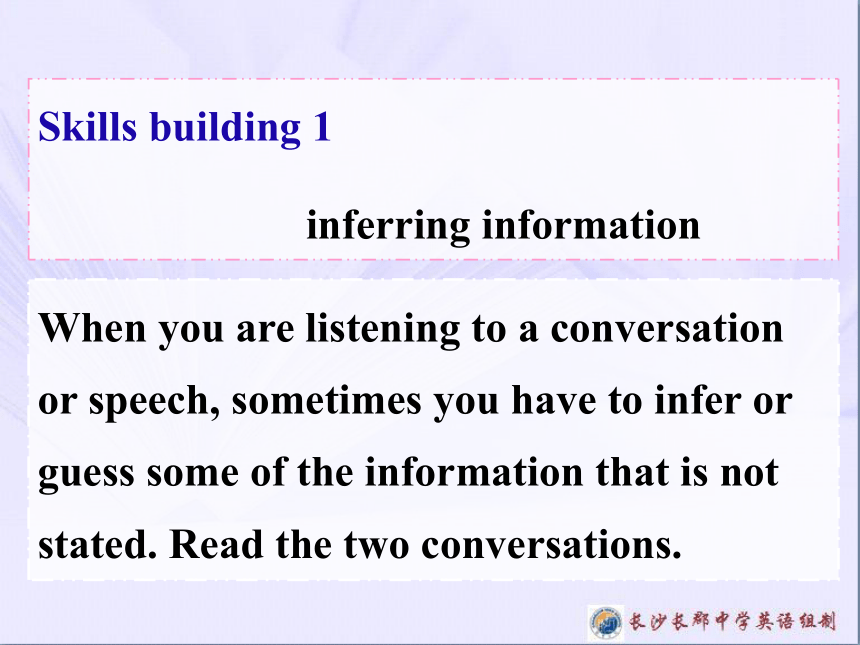 Skills building 1

inferring information

When you are listening to a conversation or speech, sometimes you have to infer or guess some of the information that is not stated. Read the two conversations.

长沙长郡中学英语组制